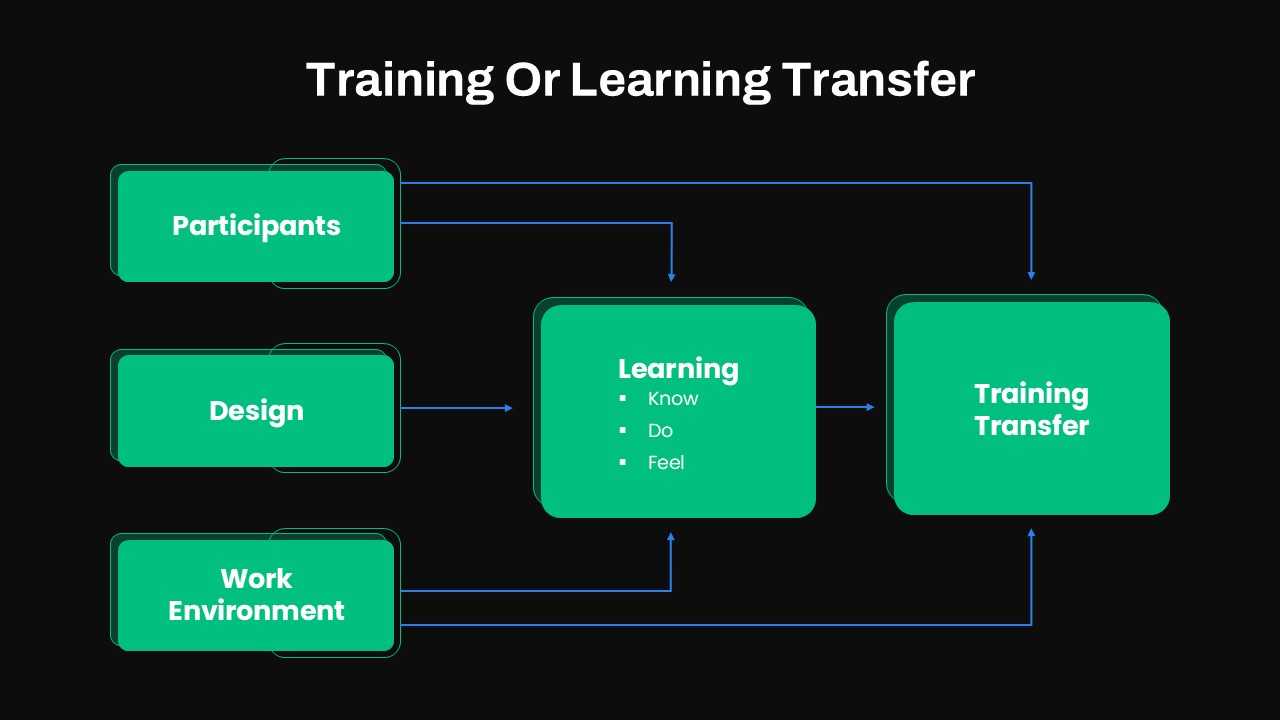 Training Or Learning Transfer

Participants

Design

Work Environment

Learning
▪ Know
▪ Do
▪ Feel

Training Transfer